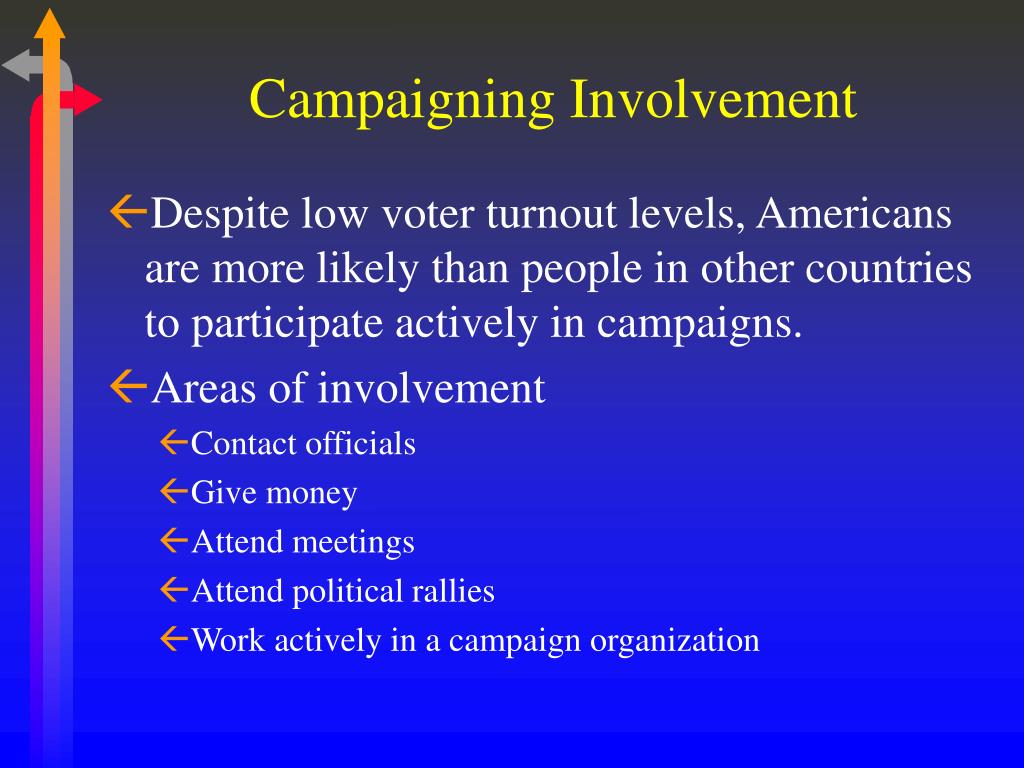 Campaigning Involvement

Despite low voter turnout levels, Americans are more likely than people in other countries to participate actively in campaigns.

Areas of involvement

Contact officials

Give money

Attend meetings

Attend political rallies

Work actively in a campaign organization